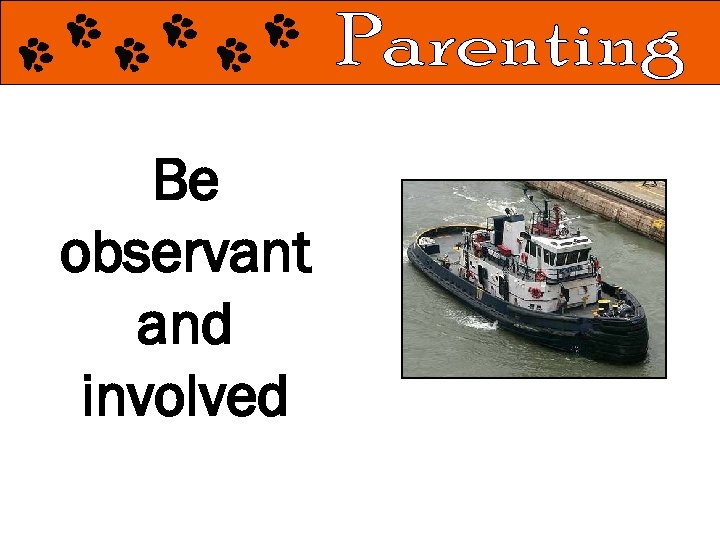 Parenting

Be observant and involved